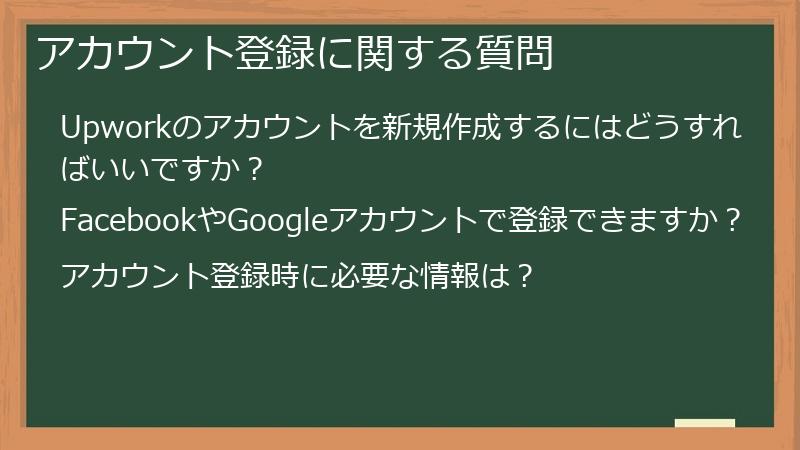 アカウント登録に関する質問

Upworkのアカウントを新規作成するにはどうすればいいですか？

FacebookやGoogleアカウントで登録できますか？

アカウント登録時に必要な情報は？